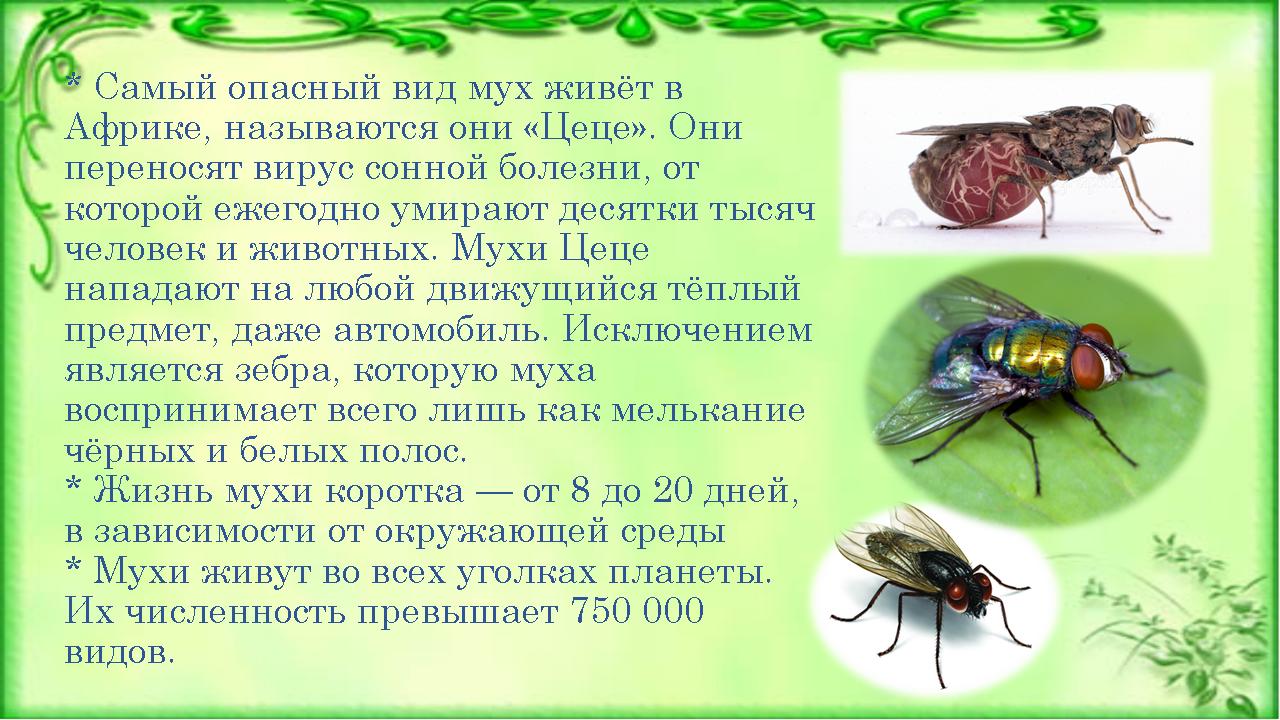 * Самый опасный вид мух живёт в Африке, называются они «Цеце». Они переносят вирус сонной болезни, от которой ежегодно умирают десятки тысяч человек и животных. Мухи Цеце нападают на любой движущийся тёплый предмет, даже автомобиль. Исключением является зебра, которую муха воспринимает всего лишь как мелькание чёрных и белых полос.
* Жизнь мухи коротка — от 8 до 20 дней, в зависимости от окружающей среды
* Мухи живут во всех уголках планеты. Их численность превышает 750 000 видов.